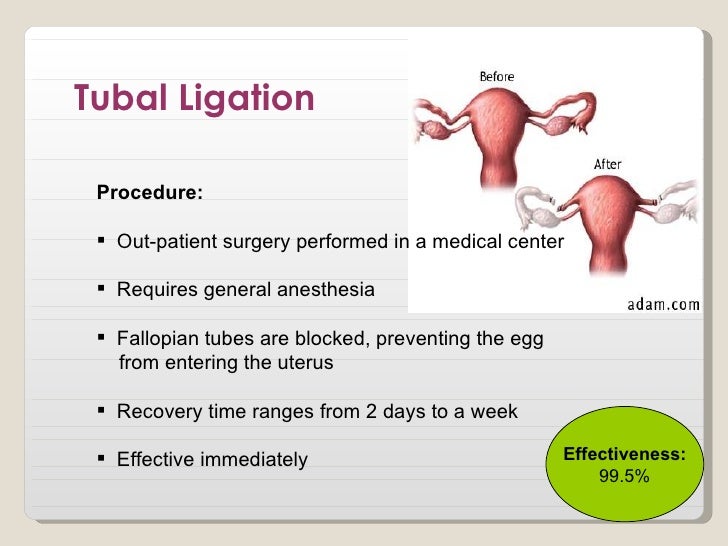 Tubal Ligation

Before

After

adam.com

Procedure:

▪ Out-patient surgery performed in a medical center

▪ Requires general anesthesia

▪ Fallopian tubes are blocked, preventing the egg from entering the uterus

▪ Recovery time ranges from 2 days to a week

▪ Effective immediately

Effectiveness: 99.5%